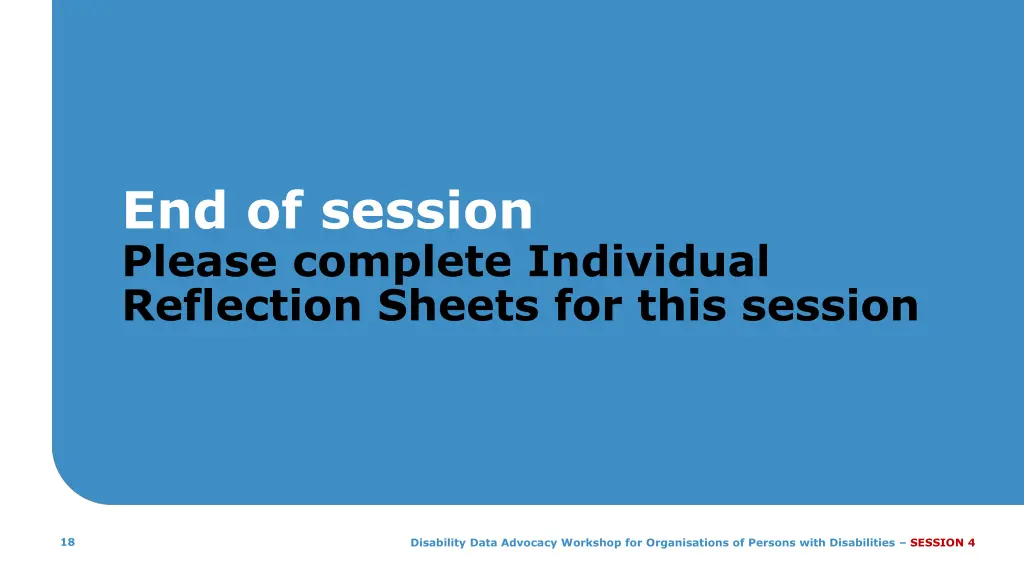 End of session
Please complete Individual Reflection Sheets for this session

18

Disability Data Advocacy Workshop for Organisations of Persons with Disabilities – SESSION 4